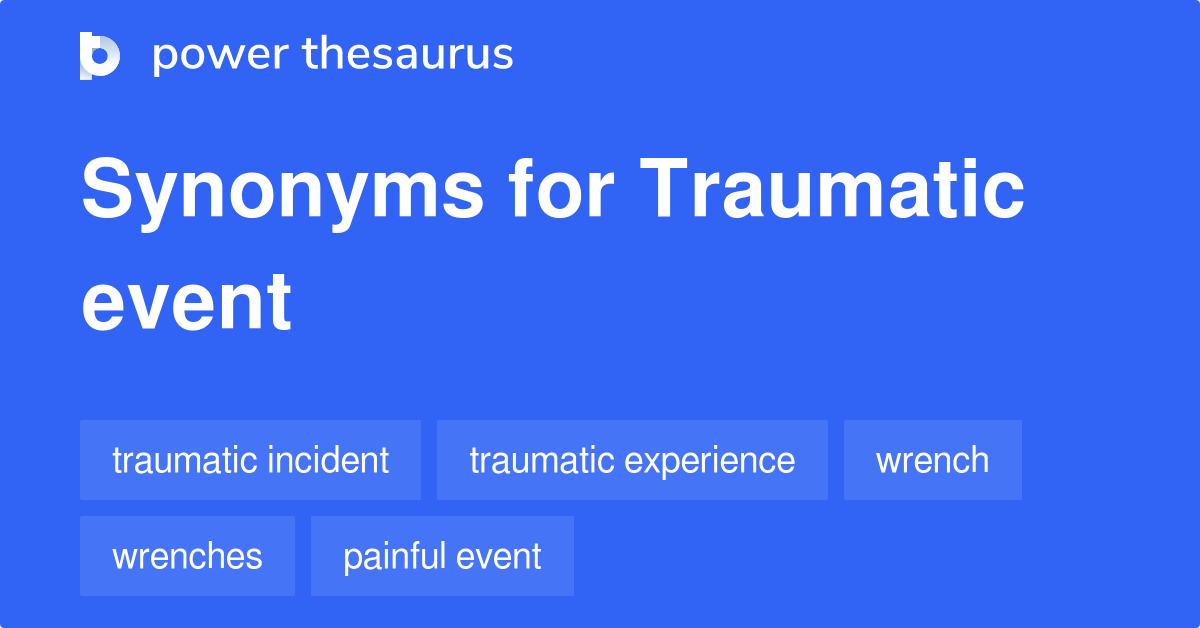 power thesaurus

Synonyms for Traumatic event

traumatic incident
traumatic experience
wrench
wrenches
painful event